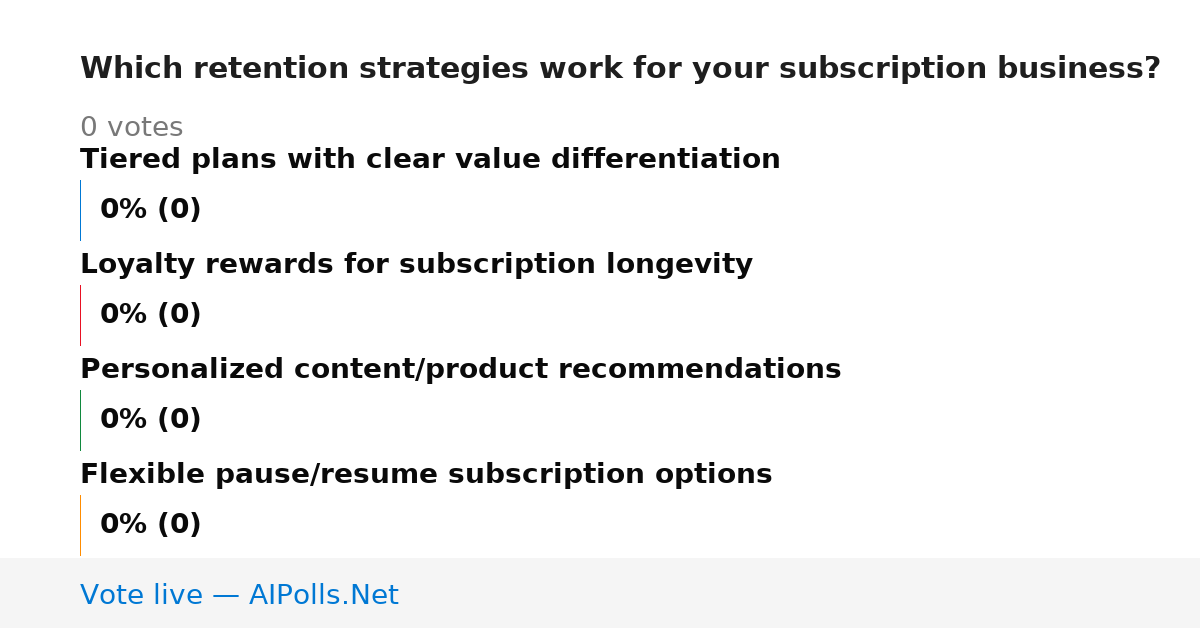 Which retention strategies work for your subscription business?

0 votes

Tiered plans with clear value differentiation

0% (0)

Loyalty rewards for subscription longevity

0% (0)

Personalized content/product recommendations

0% (0)

Flexible pause/resume subscription options

0% (0)

Vote live — AIPolls.Net